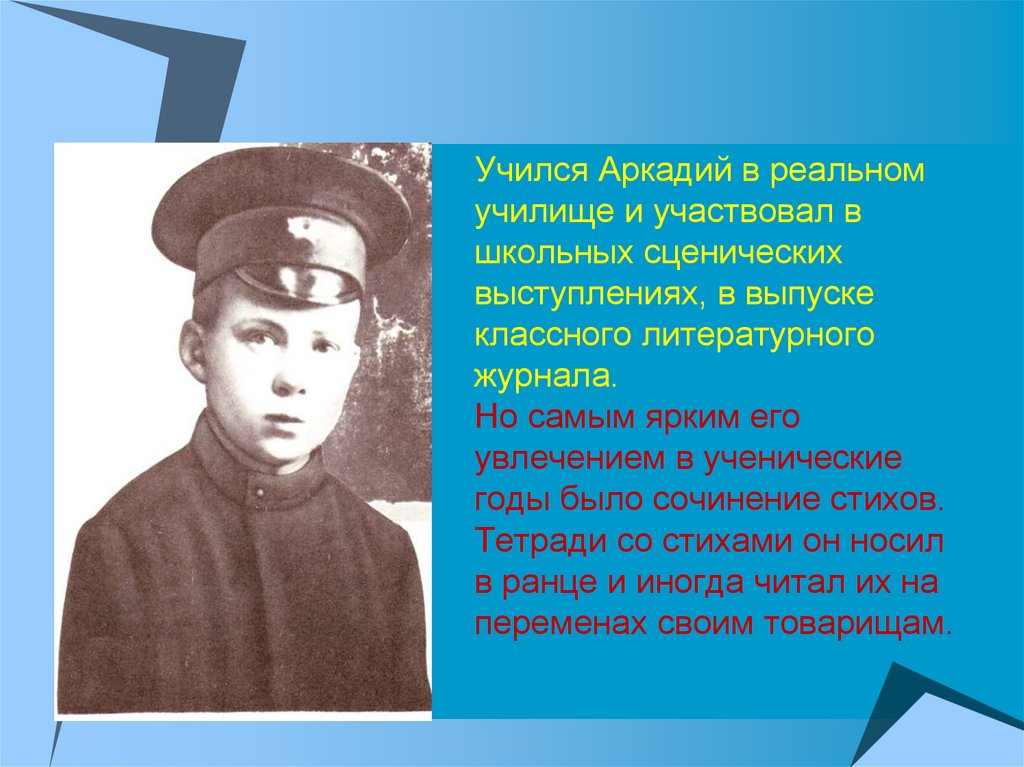 Учился Аркадий в реальном училище и участвовал в школьных сценических выступлениях, в выпуске классного литературного журнала.
Но самым ярким его увлечением в ученические годы было сочинение стихов. Тетради со стихами он носил в ранце и иногда читал их на переменах своим товарищам.